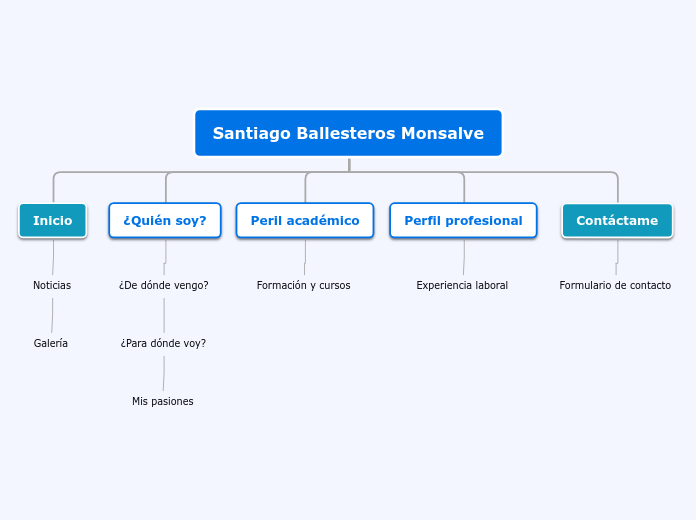 Santiago Ballesteros Monsalve

Inicio

Noticias

Galería

¿Quién soy?

¿De dónde vengo?

¿Para dónde voy?

Mis pasiones

Peril académico

Formación y cursos

Perfil profesional

Experiencia laboral

Contáctame

Formulario de contacto